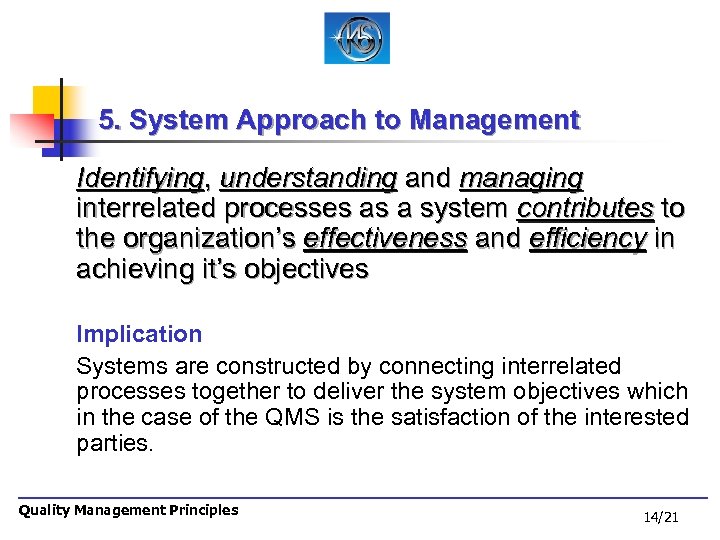 KS

5. System Approach to Management

Identifying, understanding and managing interrelated processes as a system contributes to the organization's effectiveness and efficiency in achieving it's objectives

Implication

Systems are constructed by connecting interrelated processes together to deliver the system objectives which in the case of the QMS is the satisfaction of the interested parties.

Quality Management Principles

14/21